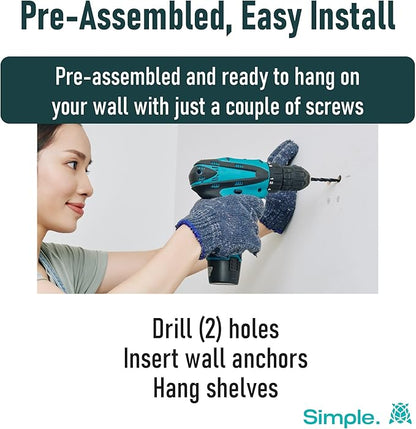 Pre-Assembled, Easy Install

Pre-assembled and ready to hang on your wall with just a couple of screws

Drill (2) holes
Insert wall anchors
Hang shelves

Simple.